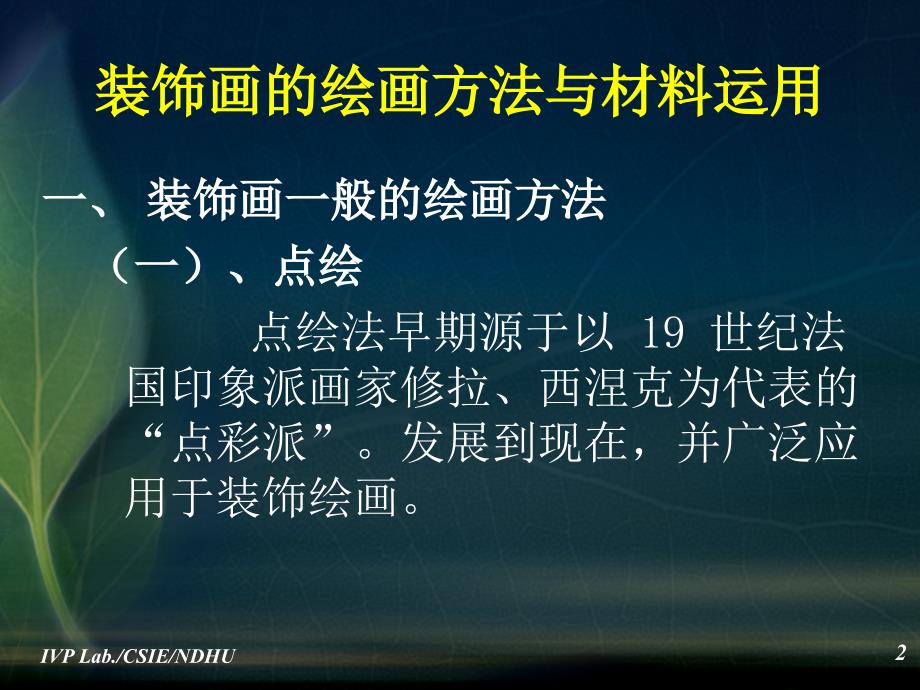 装饰画的绘画方法与材料运用

一、 装饰画一般的绘画方法

（一）、点绘

点绘法早期源于以 19 世纪法国印象派画家修拉、西涅克为代表的“点彩派”。发展到现在，并广泛应用于装饰绘画。

IVP Lab./CSIE/NDHU

2